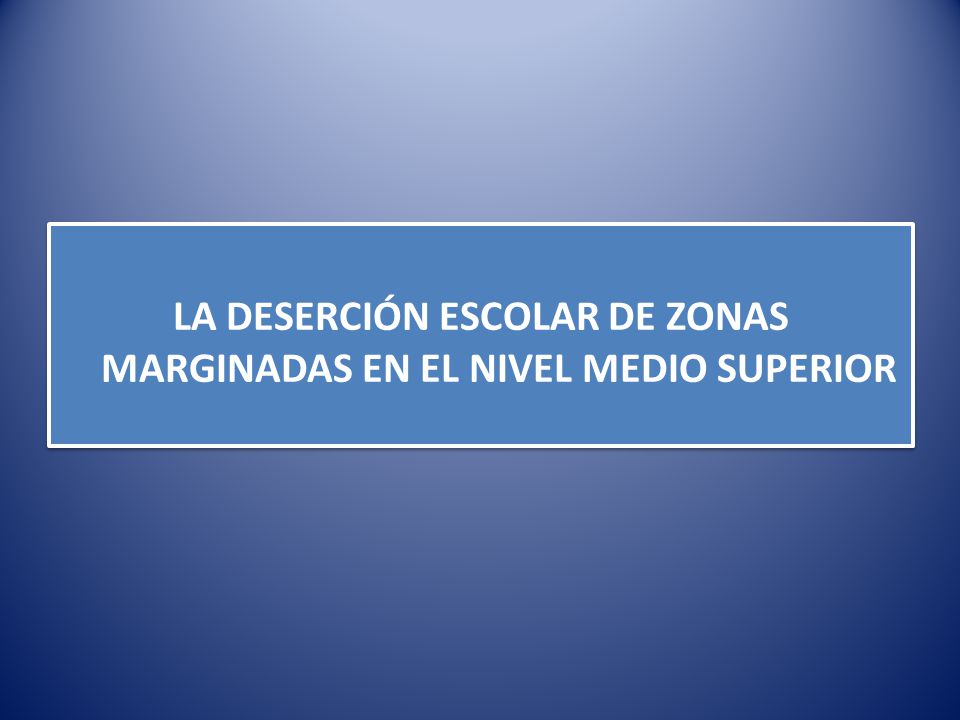 LA DESERCIÓN ESCOLAR DE ZONAS MARGINADAS EN EL NIVEL MEDIO SUPERIOR